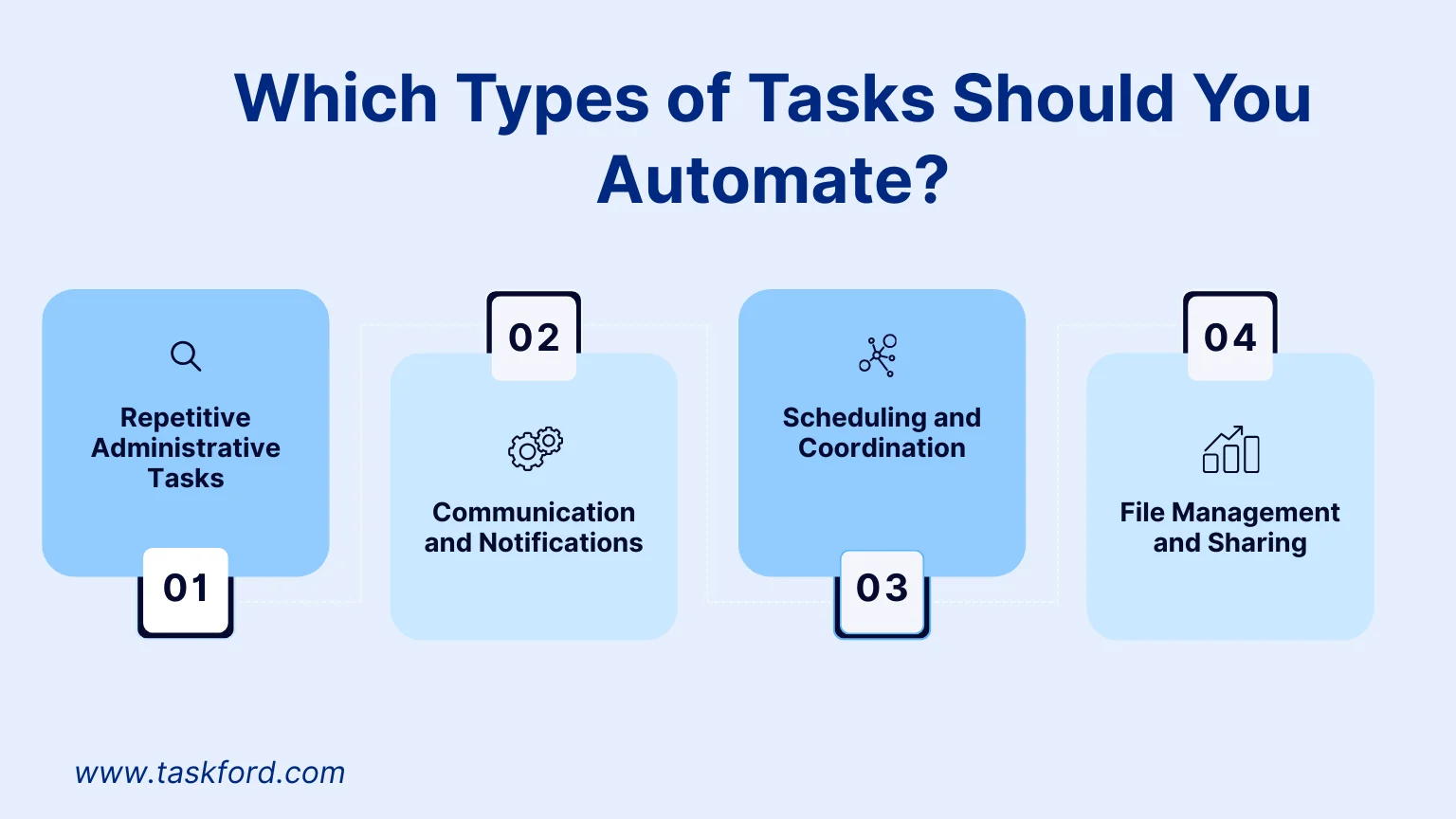 Which Types of Tasks Should You Automate?

Repetitive Administrative Tasks

01

02

Communication and Notifications

Scheduling and Coordination

03

04

File Management and Sharing

www.taskford.com